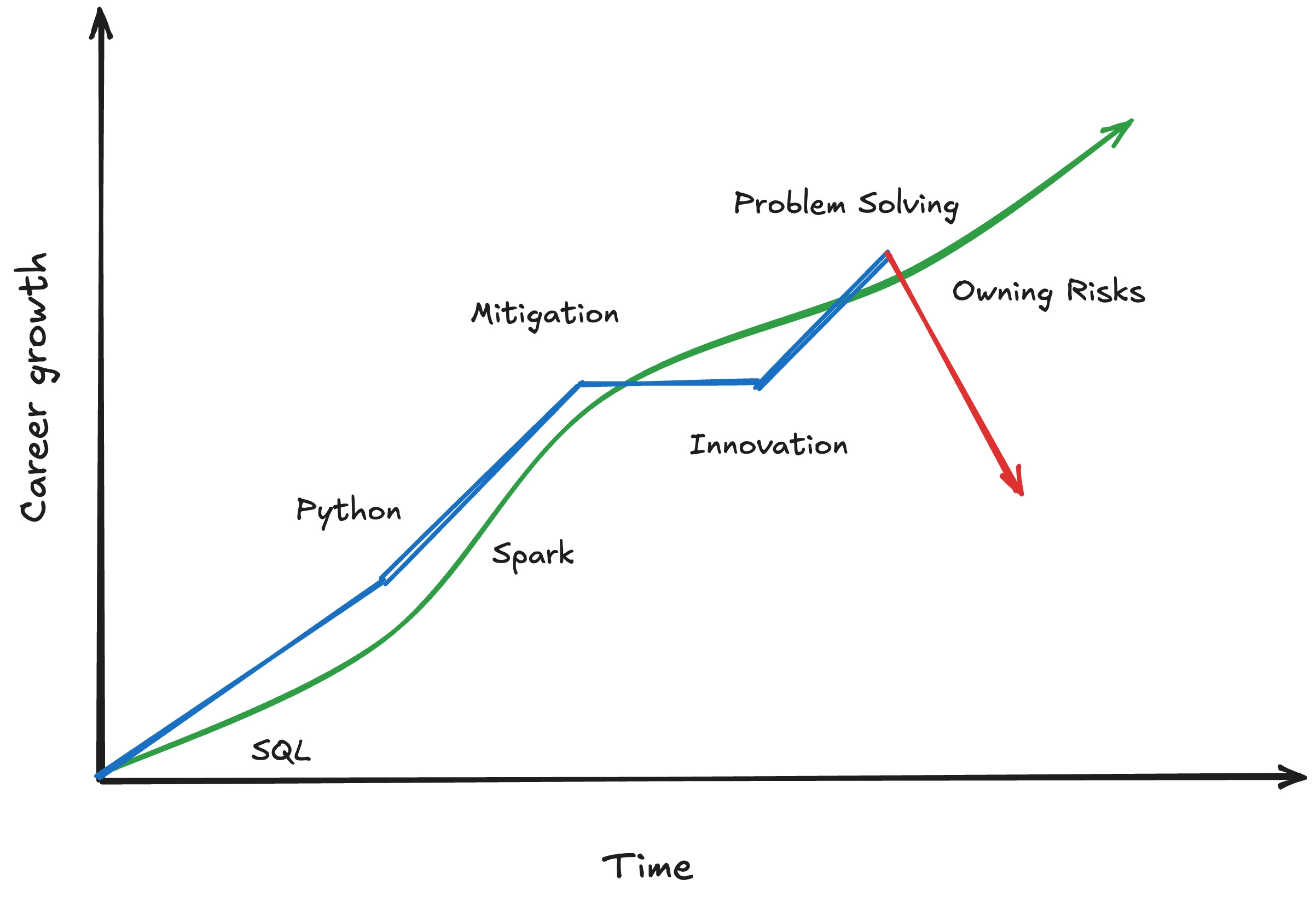 Career growth

Problem Solving

Owning Risks

Mitigation

Innovation

Python

Spark

SQL

Time